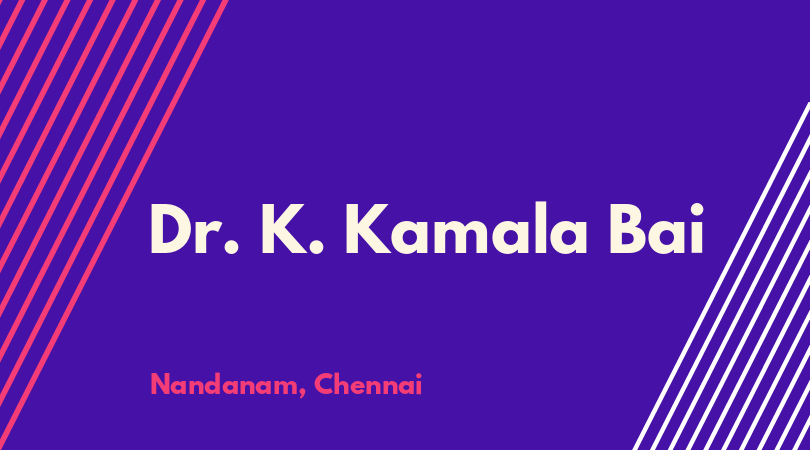 Dr. K. Kamala Bai

Nandanam, Chennai